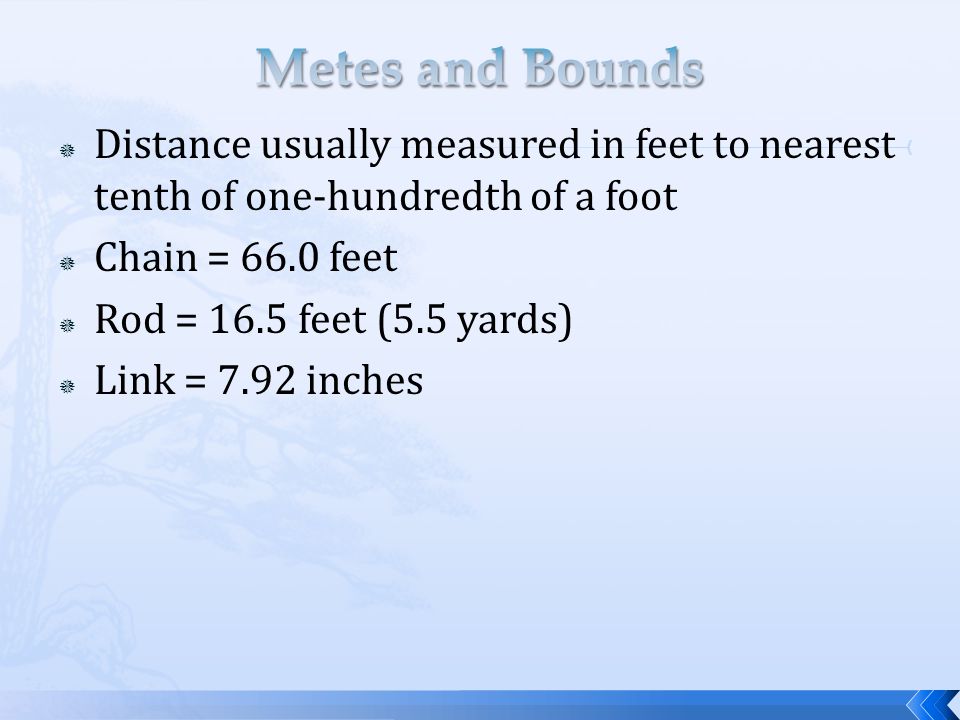 Metes and Bounds

Distance usually measured in feet to nearest tenth of one-hundredth of a foot

Chain = 66.0 feet

Rod = 16.5 feet (5.5 yards)

Link = 7.92 inches